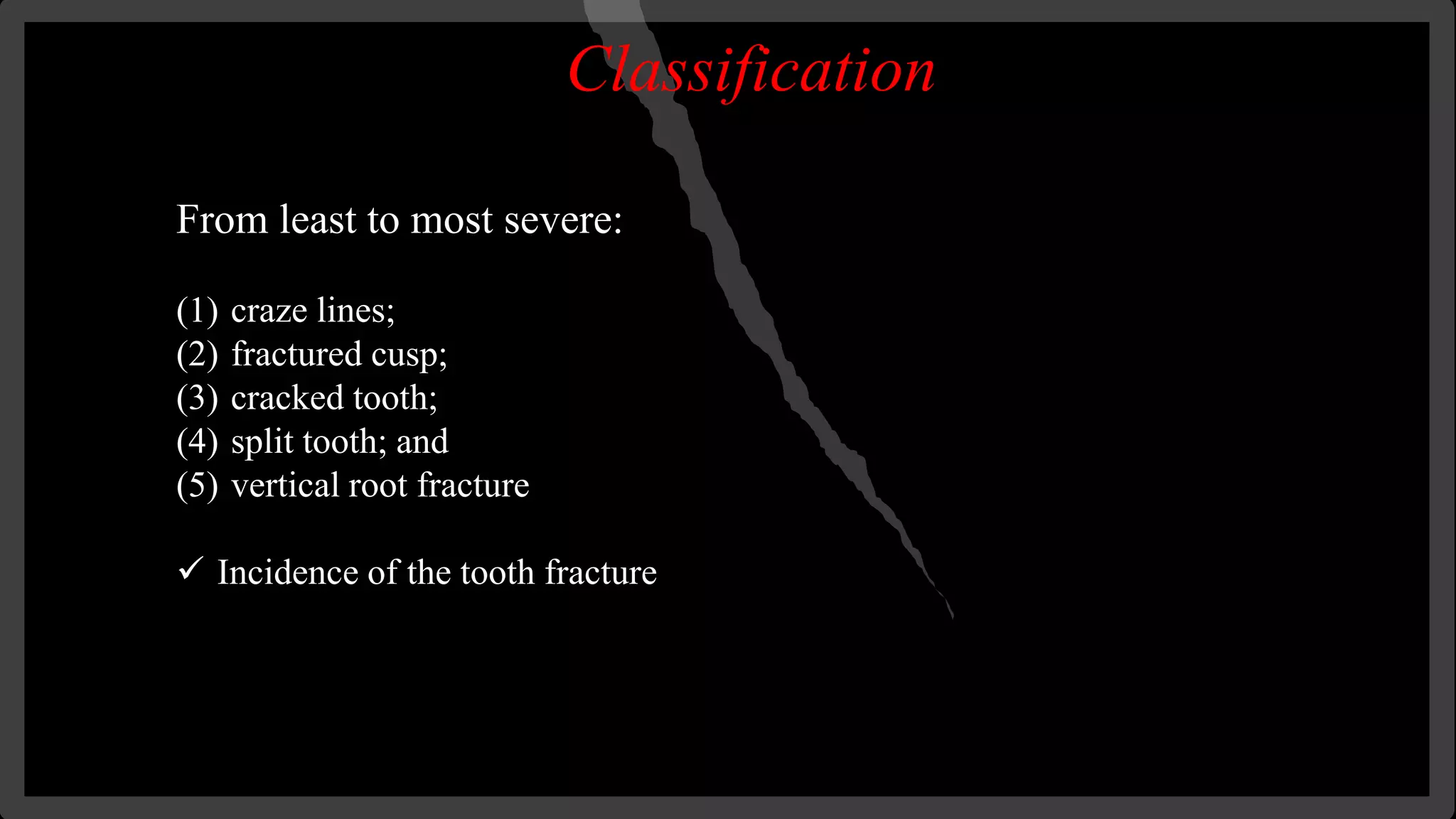 Classification

From least to most severe:

(1) craze lines;
(2) fractured cusp;
(3) cracked tooth;
(4) split tooth; and
(5) vertical root fracture

✓ Incidence of the tooth fracture